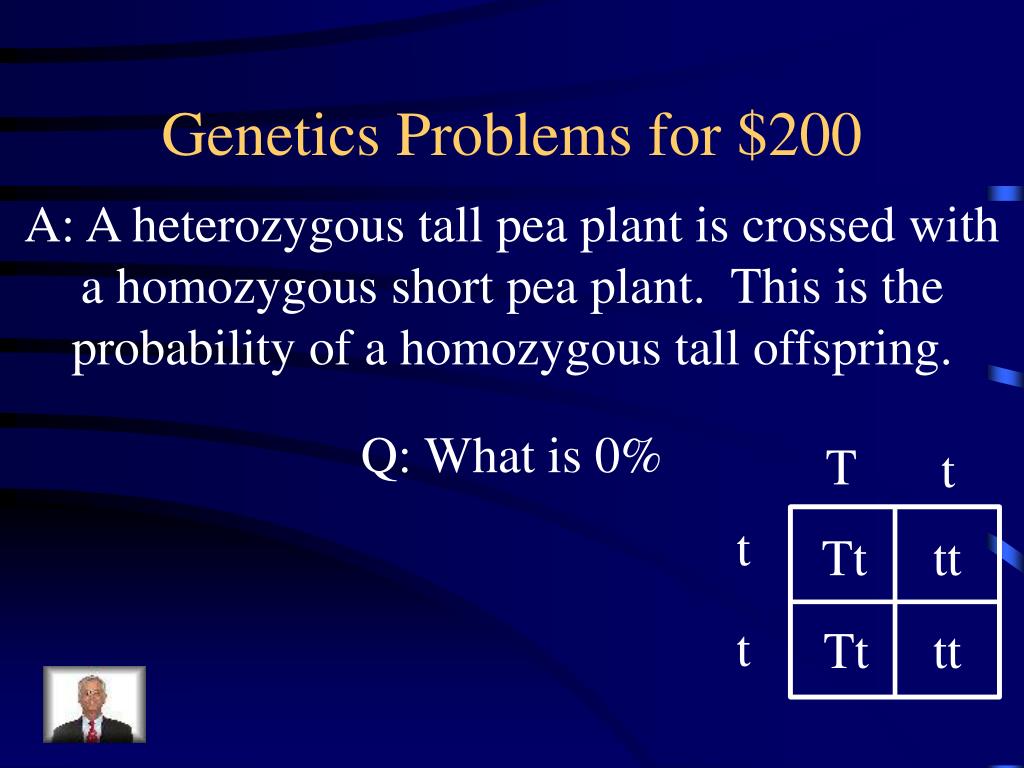 Genetics Problems for $200

A: A heterozygous tall pea plant is crossed with a homozygous short pea plant. This is the probability of a homozygous tall offspring.

Q: What is 0%

| | T | t |
|---|---|---|
| t | Tt | tt |
| t | Tt | tt |